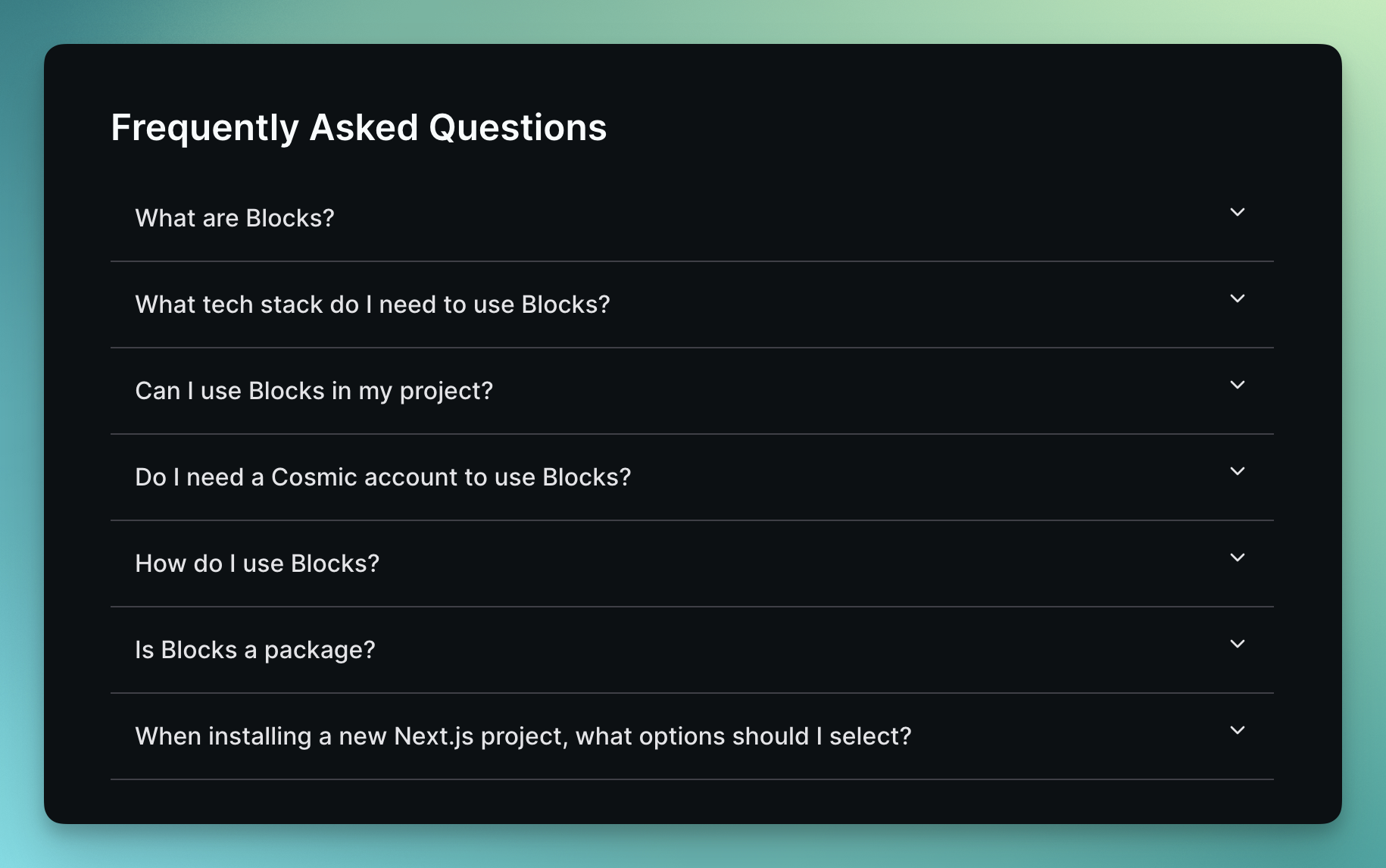 Frequently Asked Questions

What are Blocks?

What tech stack do I need to use Blocks?

Can I use Blocks in my project?

Do I need a Cosmic account to use Blocks?

How do I use Blocks?

Is Blocks a package?

When installing a new Next.js project, what options should I select?